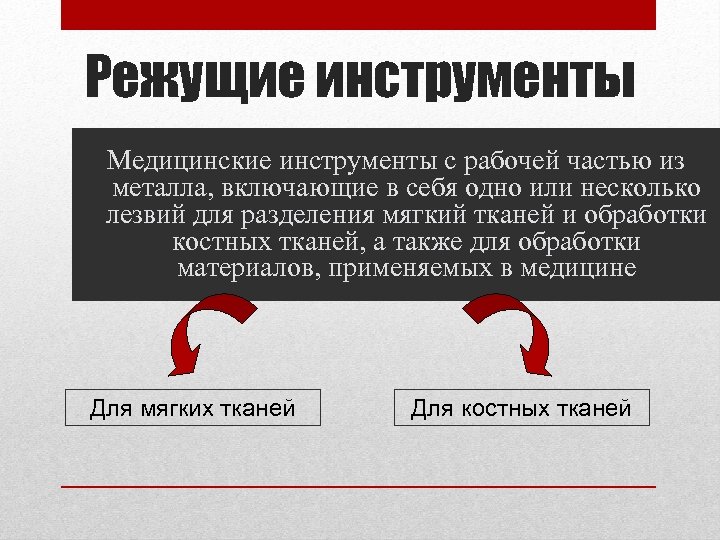 Режущие инструменты

Медицинские инструменты с рабочей частью из металла, включающие в себя одно или несколько лезвий для разделения мягкий тканей и обработки костных тканей, а также для обработки материалов, применяемых в медицине

Для мягких тканей

Для костных тканей